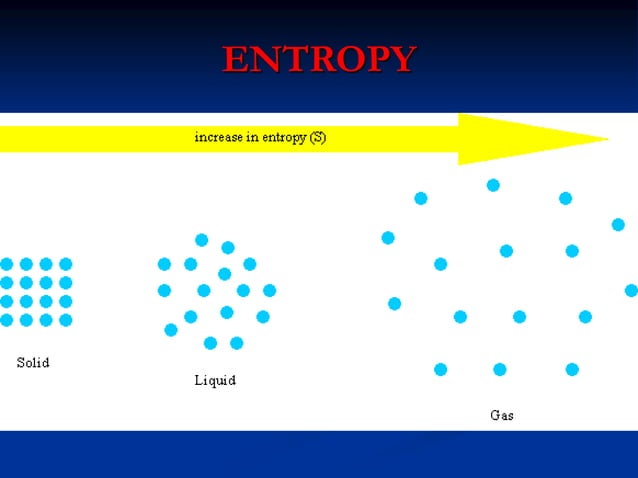 ENTROPY

increase in entropy (S)

Solid

Liquid

Gas